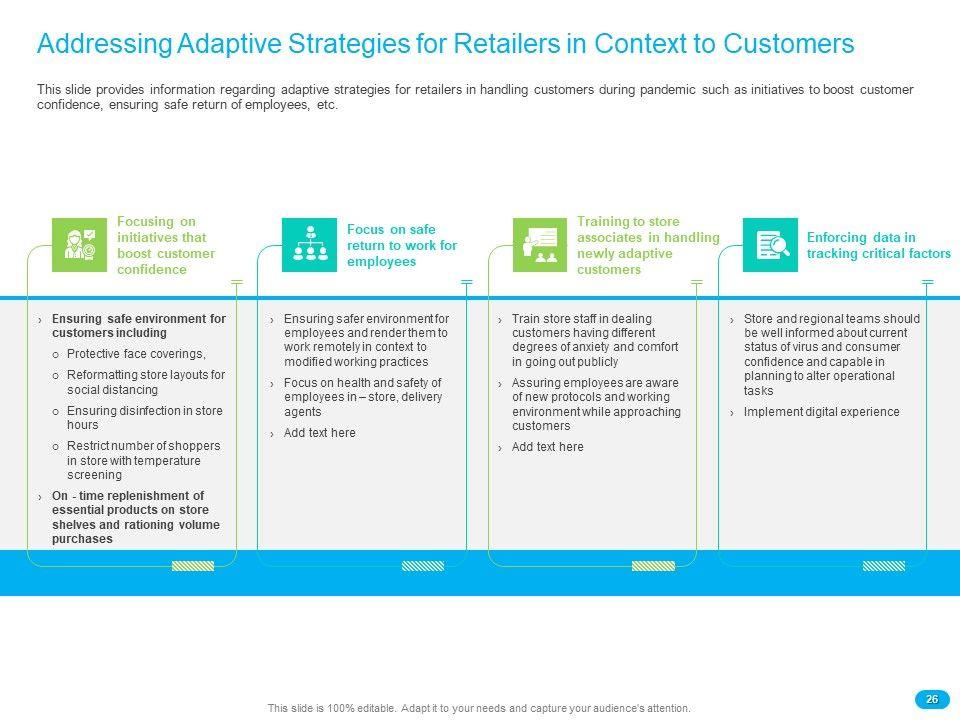 Addressing Adaptive Strategies for Retailers in Context to Customers

This slide provides information regarding adaptive strategies for retailers in handling customers during pandemic such as initiatives to boost customer confidence, ensuring safe return of employees, etc.

Focusing on initiatives that boost customer confidence

› Ensuring safe environment for customers including
o Protective face coverings,
o Reformatting store layouts for social distancing
o Ensuring disinfection in store hours
o Restrict number of shoppers in store with temperature screening
› On - time replenishment of essential products on store shelves and rationing volume purchases

Focus on safe return to work for employees

› Ensuring safer environment for employees and render them to work remotely in context to modified working practices
› Focus on health and safety of employees in – store, delivery agents
› Add text here

Training to store associates in handling newly adaptive customers

› Train store staff in dealing customers having different degrees of anxiety and comfort in going out publicly
› Assuring employees are aware of new protocols and working environment while approaching customers
› Add text here

Enforcing data in tracking critical factors

› Store and regional teams should be well informed about current status of virus and consumer confidence and capable in planning to alter operational tasks
› Implement digital experience

This slide is 100% editable. Adapt it to your needs and capture your audience's attention.

26